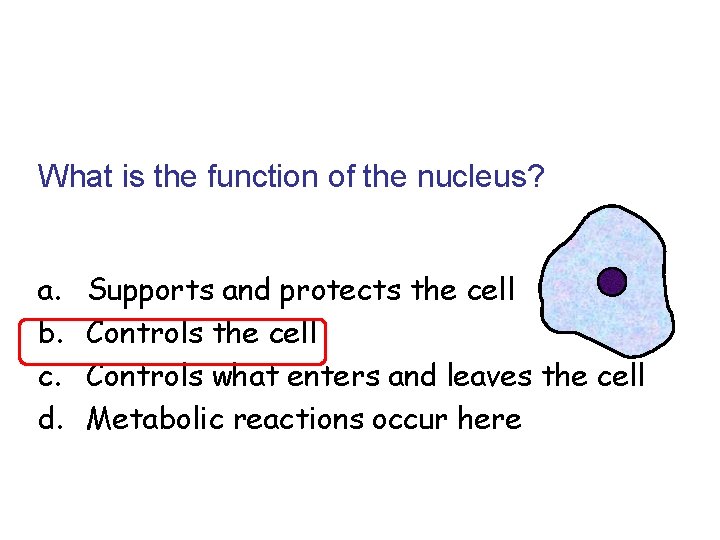 What is the function of the nucleus?

a. Supports and protects the cell
b. Controls the cell
c. Controls what enters and leaves the cell
d. Metabolic reactions occur here